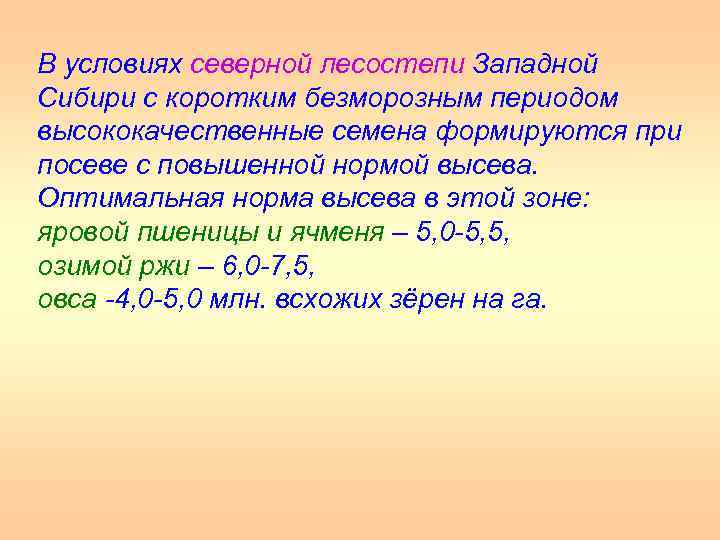 В условиях северной лесостепи Западной Сибири с коротким безморозным периодом высококачественные семена формируются при посеве с повышенной нормой высева.
Оптимальная норма высева в этой зоне:
яровой пшеницы и ячменя – 5,0-5,5,
озимой ржи – 6,0-7,5,
овса -4,0-5,0 млн. всхожих зёрен на га.